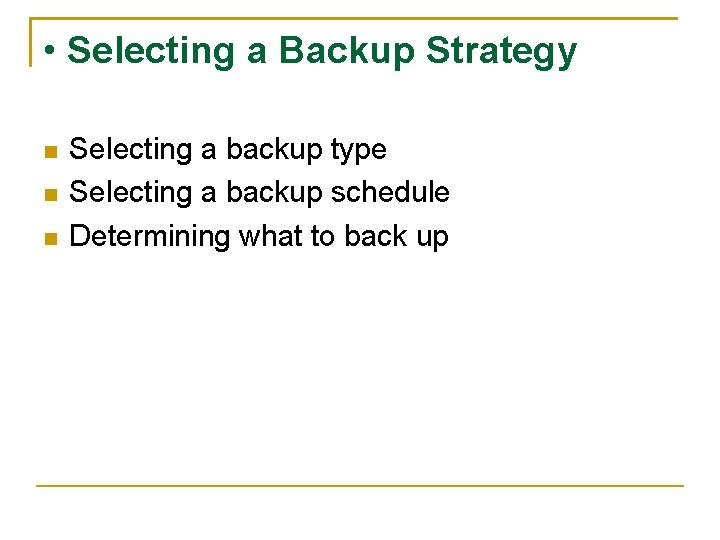 • Selecting a Backup Strategy

- Selecting a backup type
- Selecting a backup schedule
- Determining what to back up